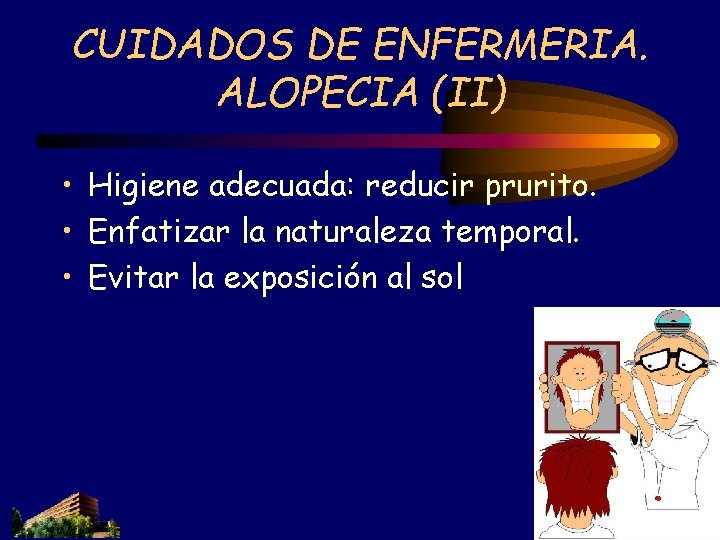 CUIDADOS DE ENFERMERIA. ALOPECIA (II)

• Higiene adecuada: reducir prurito.
• Enfatizar la naturaleza temporal.
• Evitar la exposición al sol